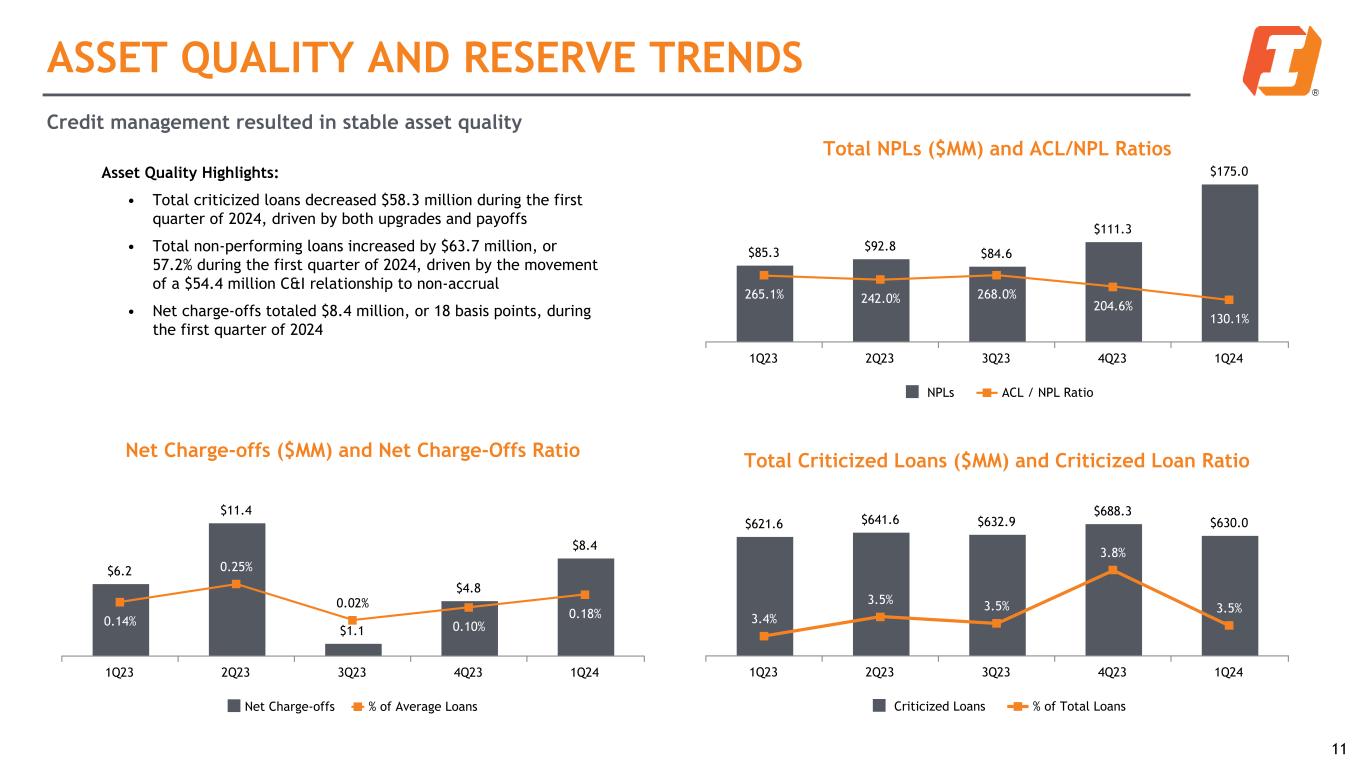 ASSET QUALITY AND RESERVE TRENDS

Credit management resulted in stable asset quality

Asset Quality Highlights:

• Total criticized loans decreased $58.3 million during the first quarter of 2024, driven by both upgrades and payoffs

• Total non-performing loans increased by $63.7 million, or 57.2% during the first quarter of 2024, driven by the movement of a $54.4 million C&I relationship to non-accrual

• Net charge-offs totaled $8.4 million, or 18 basis points, during the first quarter of 2024

Total NPLs ($MM) and ACL/NPL Ratios

$85.3 $92.8 $84.6 $111.3 $175.0

265.1% 242.0% 268.0% 204.6% 130.1%

1Q23 2Q23 3Q23 4Q23 1Q24

NPLs ACL / NPL Ratio

Net Charge-offs ($MM) and Net Charge-Offs Ratio

$6.2 $11.4 $1.1 $4.8 $8.4

0.14% 0.25% 0.02% 0.10% 0.18%

1Q23 2Q23 3Q23 4Q23 1Q24

Net Charge-offs % of Average Loans

Total Criticized Loans ($MM) and Criticized Loan Ratio

$621.6 $641.6 $632.9 $688.3 $630.0

3.4% 3.5% 3.5% 3.8% 3.5%

1Q23 2Q23 3Q23 4Q23 1Q24

Criticized Loans % of Total Loans

11